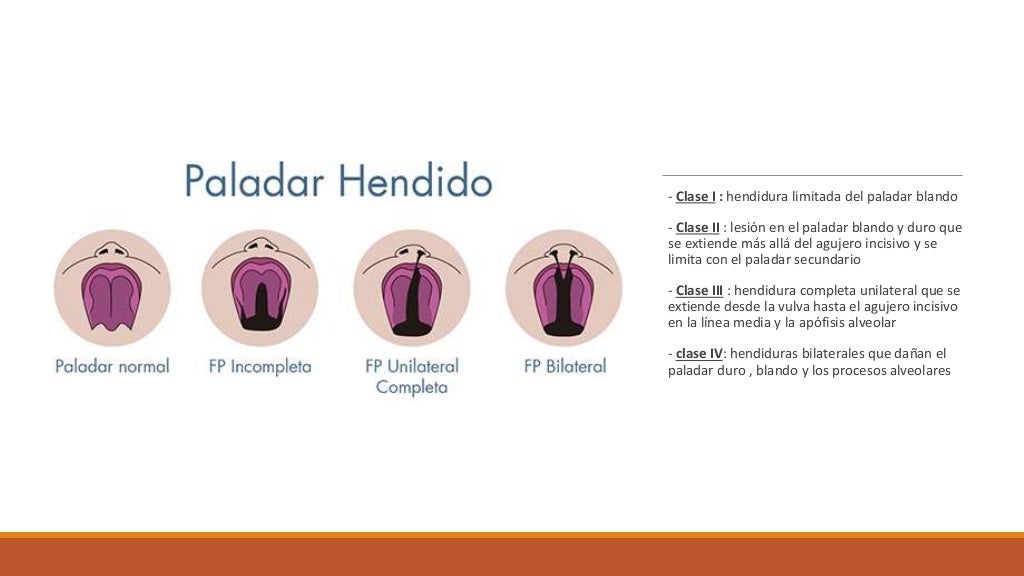 Paladar Hendido

Paladar normal

FP Incompleta

FP Unilateral Completa

FP Bilateral

- Clase I : hendidura limitada del paladar blando

- Clase II : lesión en el paladar blando y duro que se extiende más allá del agujero incisivo y se limita con el paladar secundario

- Clase III : hendidura completa unilateral que se extiende desde la vulva hasta el agujero incisivo en la línea media y la apófisis alveolar

- clase IV: hendiduras bilaterales que dañan el paladar duro , blando y los procesos alveolares